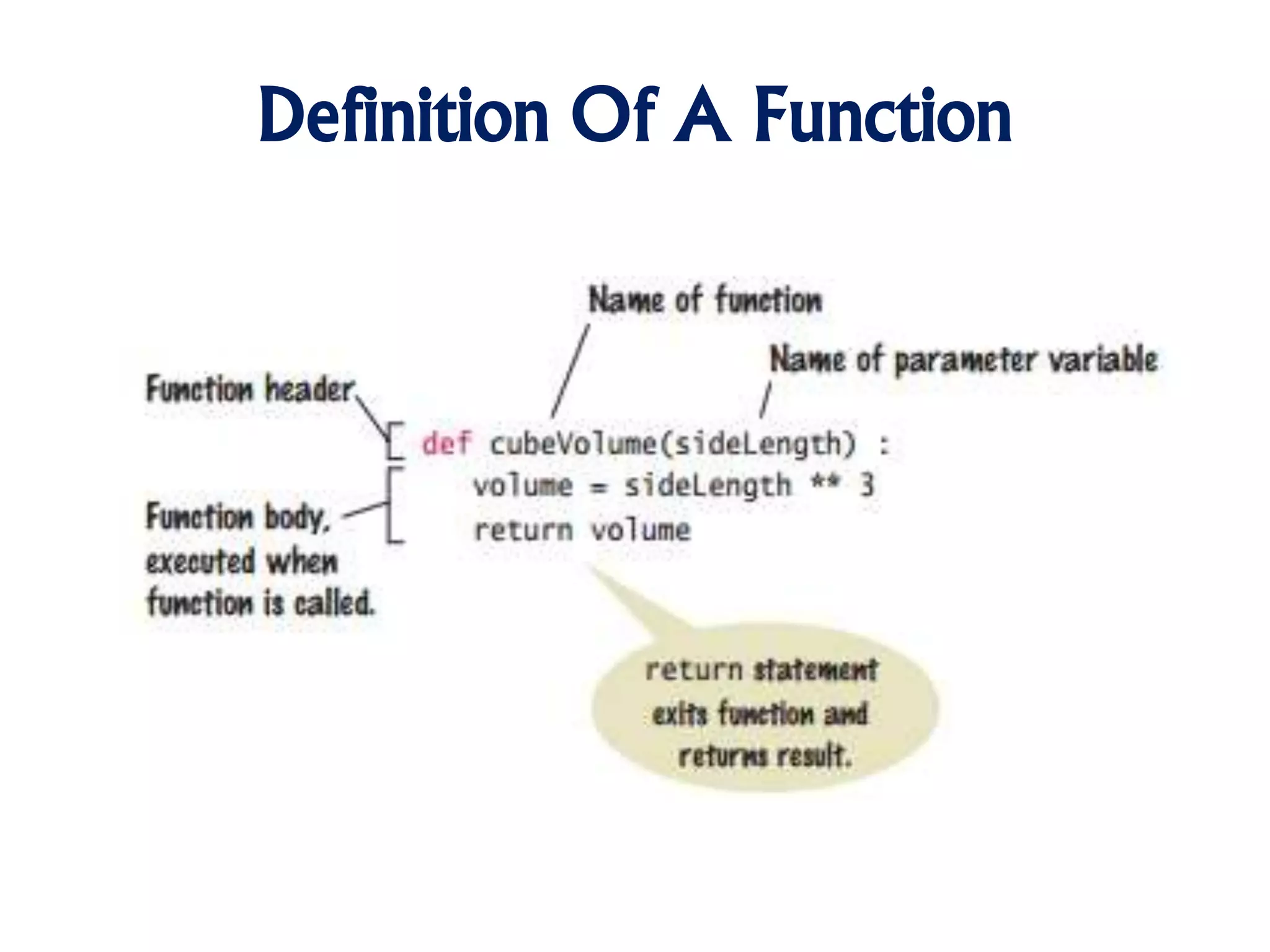 Definition Of A Function

Name of function

Name of parameter variable

Function header

def cubeVolume(sideLength) :
    volume = sideLength ** 3
    return volume

Function body, executed when function is called.

return statement exits function and returns result.